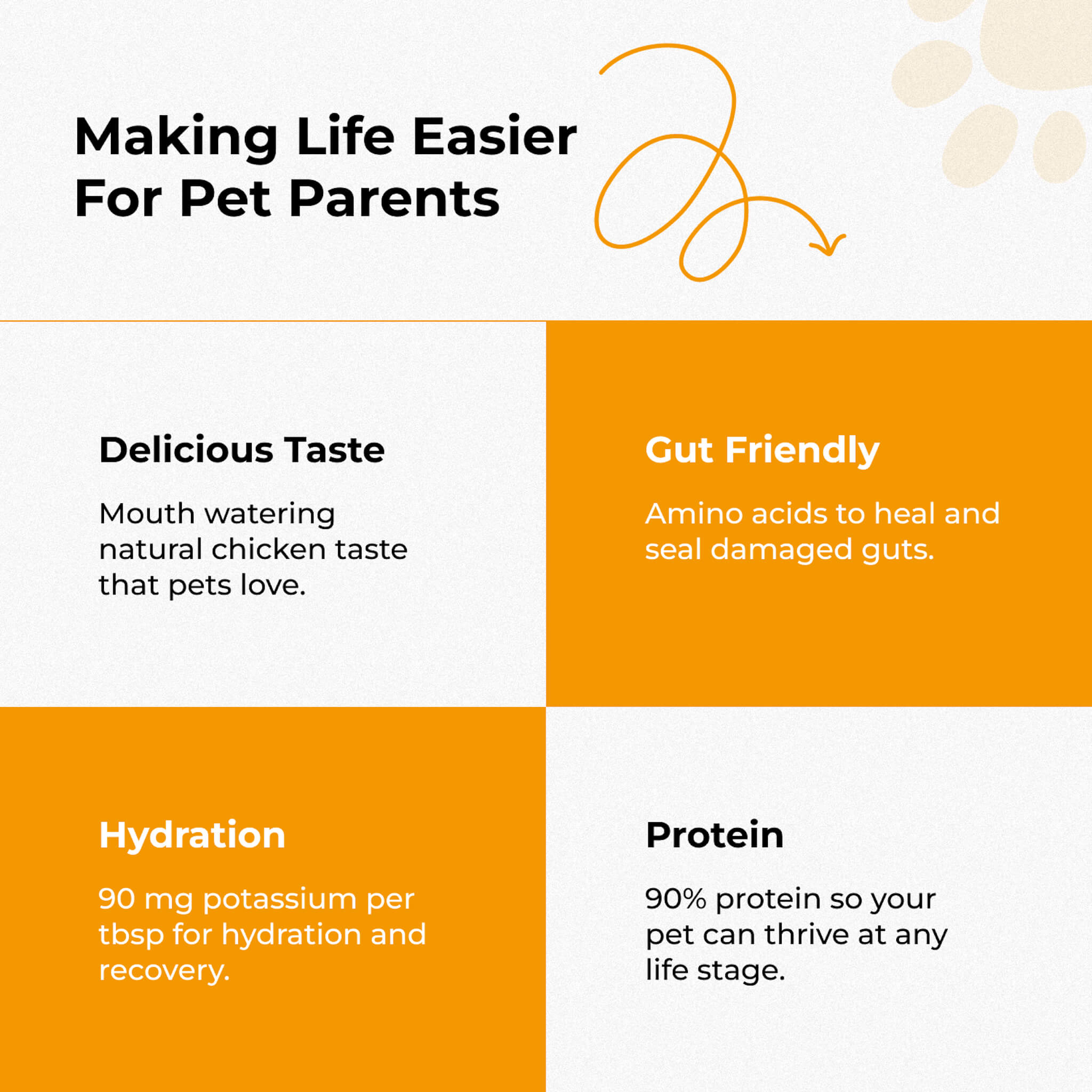 Making Life Easier For Pet Parents

Delicious Taste

Mouth watering natural chicken taste that pets love.

Gut Friendly

Amino acids to heal and seal damaged guts.

Hydration

90 mg potassium per tbsp for hydration and recovery.

Protein

90% protein so your pet can thrive at any life stage.